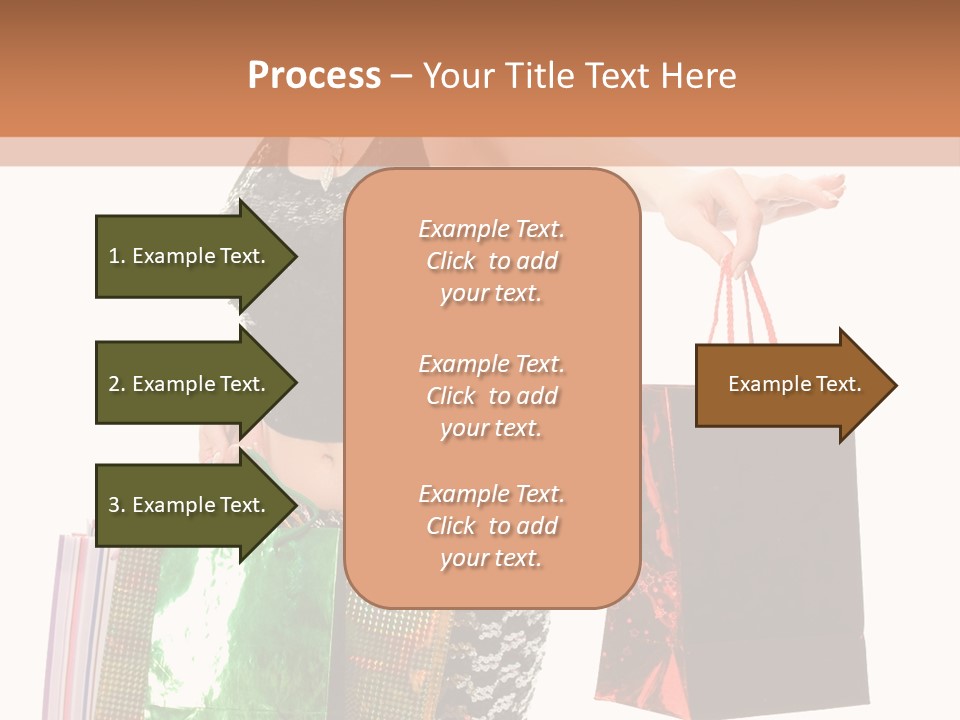 Process – Your Title Text Here

1. Example Text.

2. Example Text.

3. Example Text.

Example Text. Click to add your text.

Example Text. Click to add your text.

Example Text. Click to add your text.

Example Text.